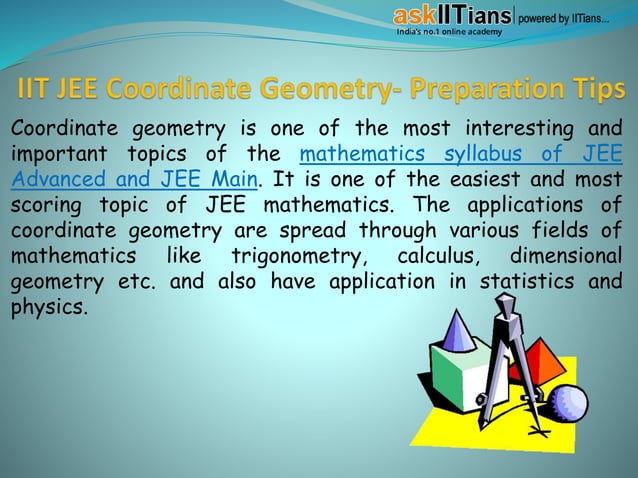 askIITians | powered by IITians...
India's no.1 online academy

IIT JEE Coordinate Geometry- Preparation Tips

Coordinate geometry is one of the most interesting and important topics of the mathematics syllabus of JEE Advanced and JEE Main. It is one of the easiest and most scoring topic of JEE mathematics. The applications of coordinate geometry are spread through various fields of mathematics like trigonometry, calculus, dimensional geometry etc. and also have application in statistics and physics.